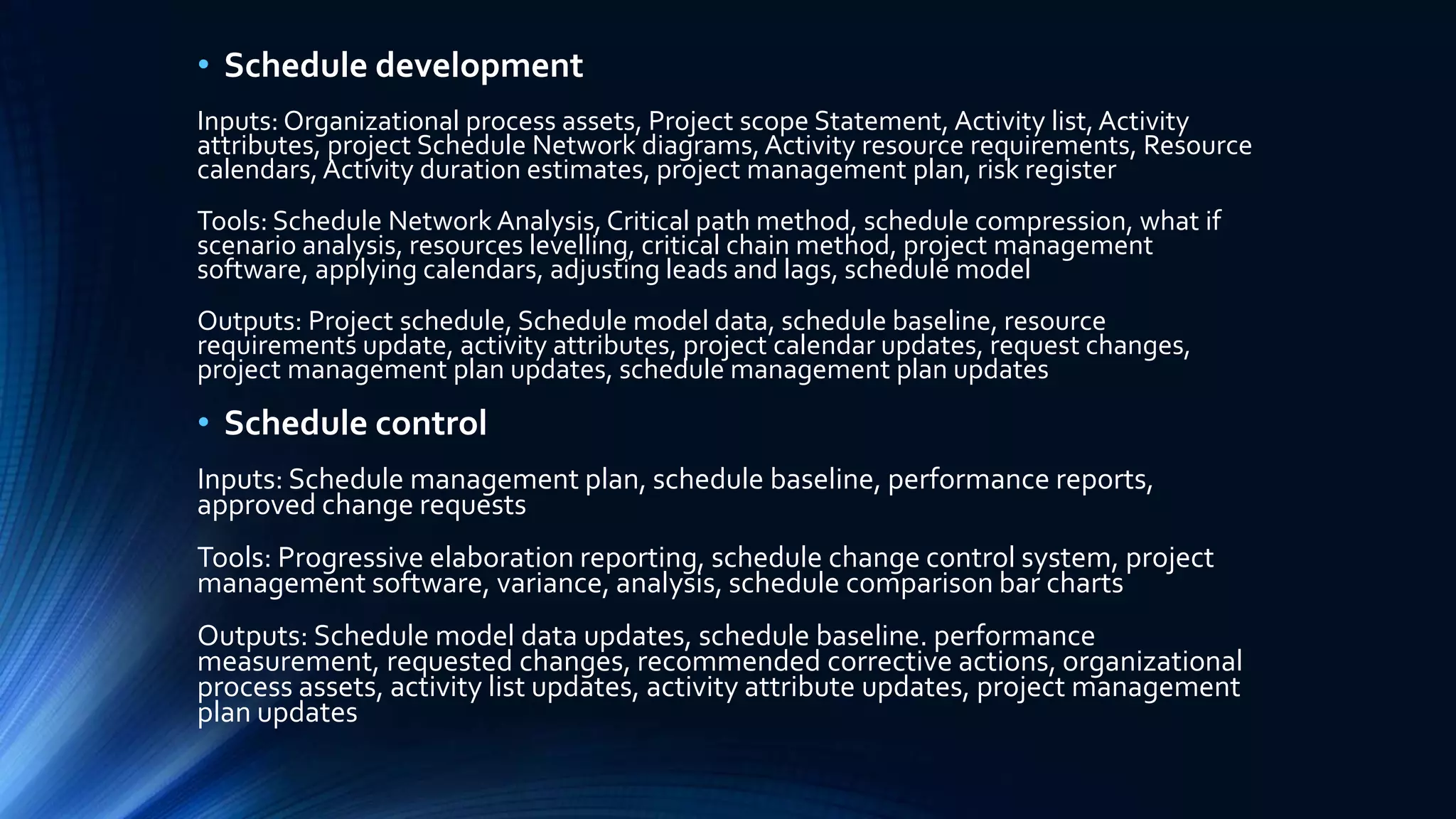 • Schedule development

Inputs: Organizational process assets, Project scope Statement, Activity list, Activity attributes, project Schedule Network diagrams, Activity resource requirements, Resource calendars, Activity duration estimates, project management plan, risk register

Tools: Schedule Network Analysis, Critical path method, schedule compression, what if scenario analysis, resources levelling, critical chain method, project management software, applying calendars, adjusting leads and lags, schedule model

Outputs: Project schedule, Schedule model data, schedule baseline, resource requirements update, activity attributes, project calendar updates, request changes, project management plan updates, schedule management plan updates

• Schedule control

Inputs: Schedule management plan, schedule baseline, performance reports, approved change requests

Tools: Progressive elaboration reporting, schedule change control system, project management software, variance, analysis, schedule comparison bar charts

Outputs: Schedule model data updates, schedule baseline. performance measurement, requested changes, recommended corrective actions, organizational process assets, activity list updates, activity attribute updates, project management plan updates